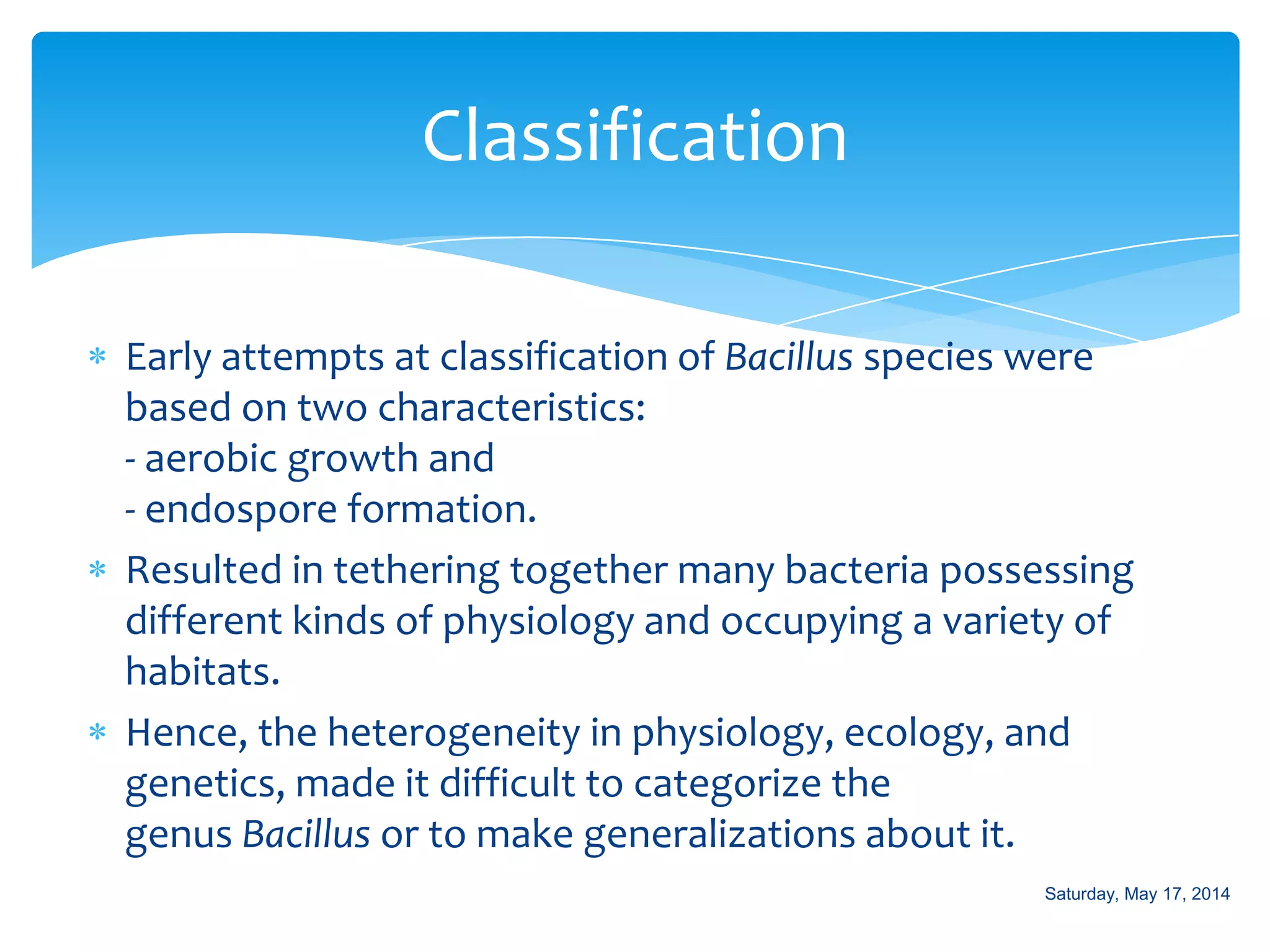 Classification

* Early attempts at classification of Bacillus species were based on two characteristics:
- aerobic growth and
- endospore formation.

* Resulted in tethering together many bacteria possessing different kinds of physiology and occupying a variety of habitats.

* Hence, the heterogeneity in physiology, ecology, and genetics, made it difficult to categorize the genus Bacillus or to make generalizations about it.

Saturday, May 17, 2014